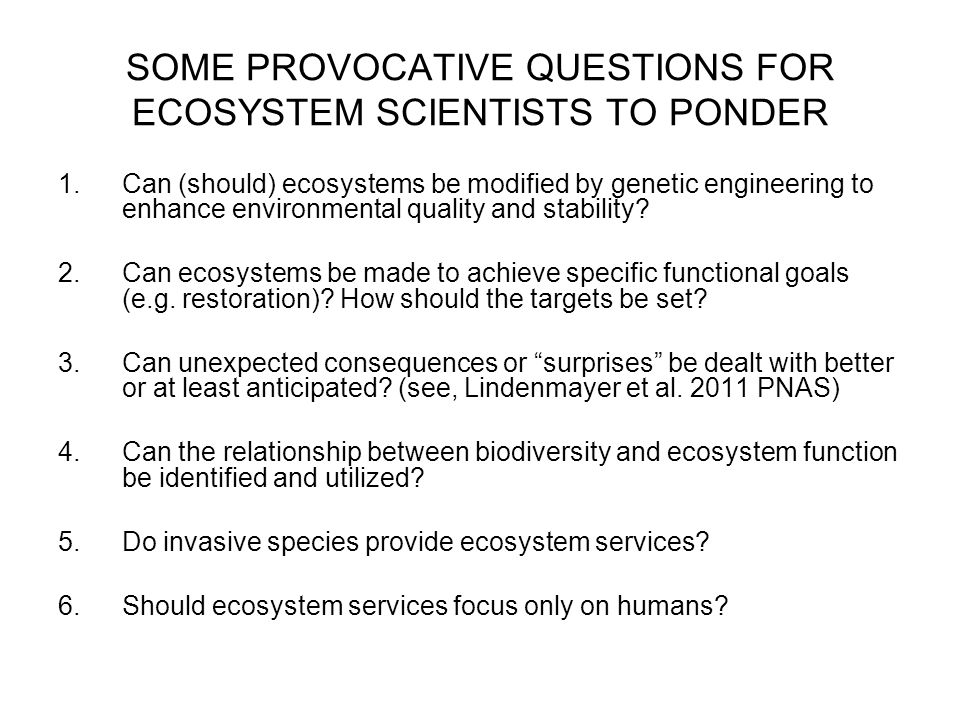 SOME PROVOCATIVE QUESTIONS FOR ECOSYSTEM SCIENTISTS TO PONDER

1. Can (should) ecosystems be modified by genetic engineering to enhance environmental quality and stability?

2. Can ecosystems be made to achieve specific functional goals (e.g. restoration)? How should the targets be set?

3. Can unexpected consequences or “surprises” be dealt with better or at least anticipated? (see, Lindenmayer et al. 2011 PNAS)

4. Can the relationship between biodiversity and ecosystem function be identified and utilized?

5. Do invasive species provide ecosystem services?

6. Should ecosystem services focus only on humans?